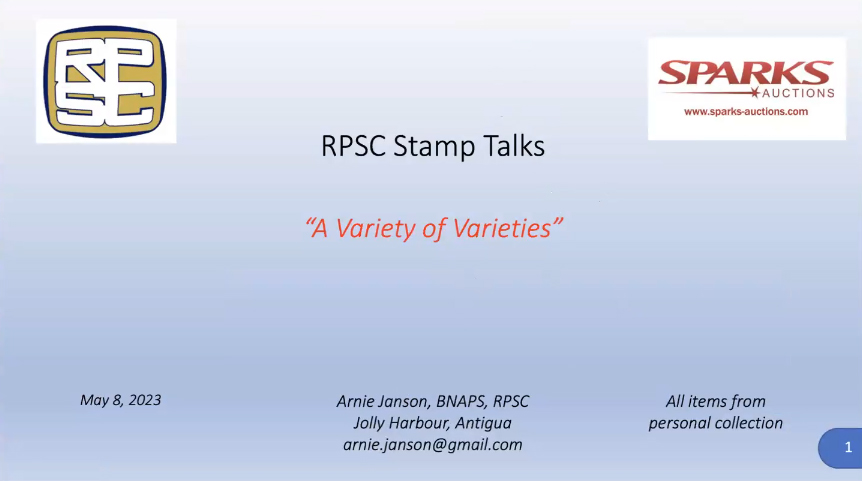 RPSC

SPARKS AUCTIONS
www.sparks-auctions.com

RPSC Stamp Talks

"A Variety of Varieties"

May 8, 2023

Arnie Janson, BNAPS, RPSC
Jolly Harbour, Antigua
arnie.janson@gmail.com

All items from personal collection

1